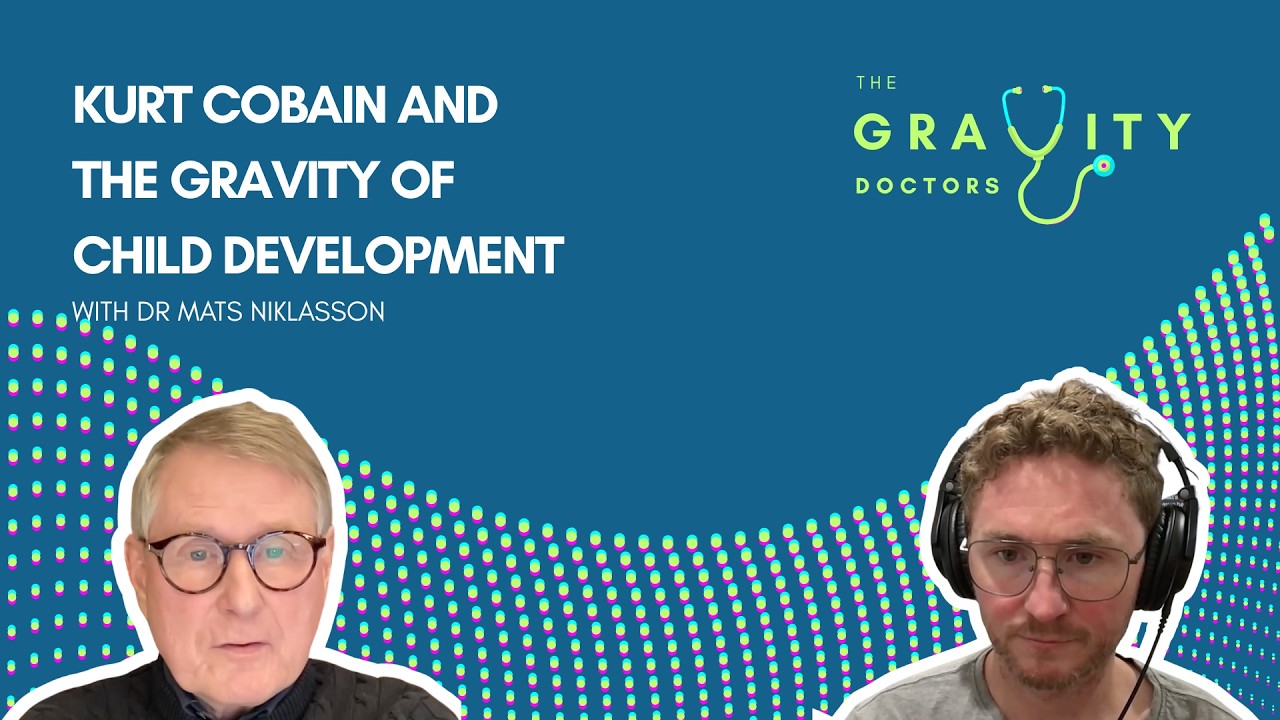 KURT COBAIN AND THE GRAVITY OF CHILD DEVELOPMENT

WITH DR MATS NIKLASSON

THE GRAVITY DOCTORS